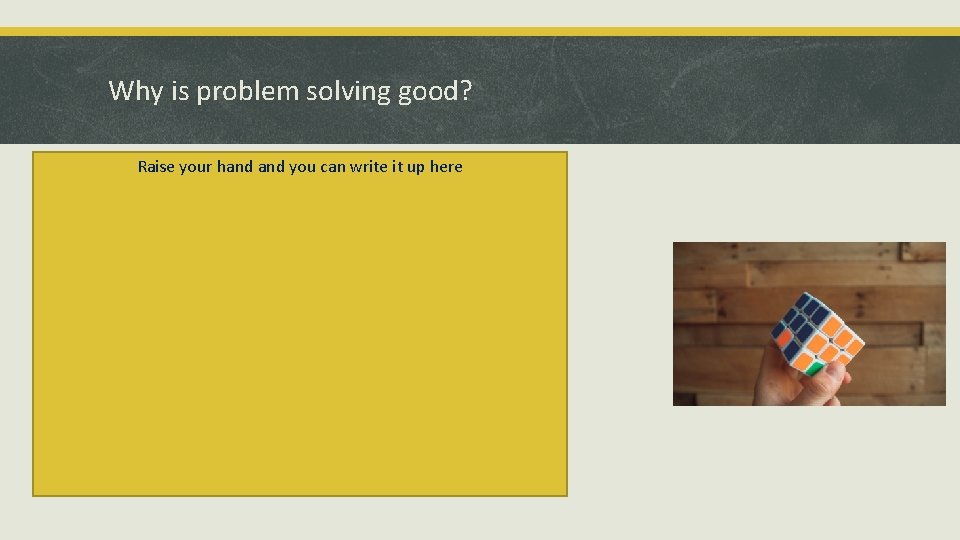 Why is problem solving good?

Raise your hand and you can write it up here